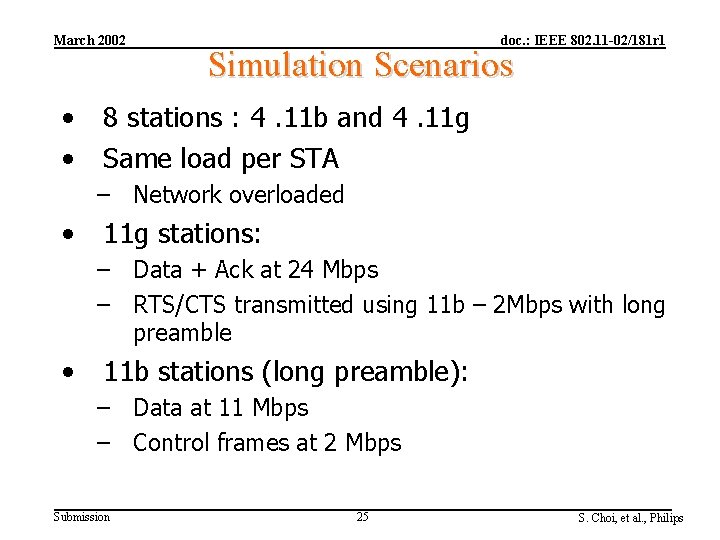 March 2002

doc.: IEEE 802.11-02/181r1

Simulation Scenarios

• 8 stations : 4 .11b and 4 .11g
• Same load per STA
– Network overloaded
• 11g stations:
– Data + Ack at 24 Mbps
– RTS/CTS transmitted using 11b – 2Mbps with long preamble
• 11b stations (long preamble):
– Data at 11 Mbps
– Control frames at 2 Mbps

Submission

25

S. Choi, et al., Philips